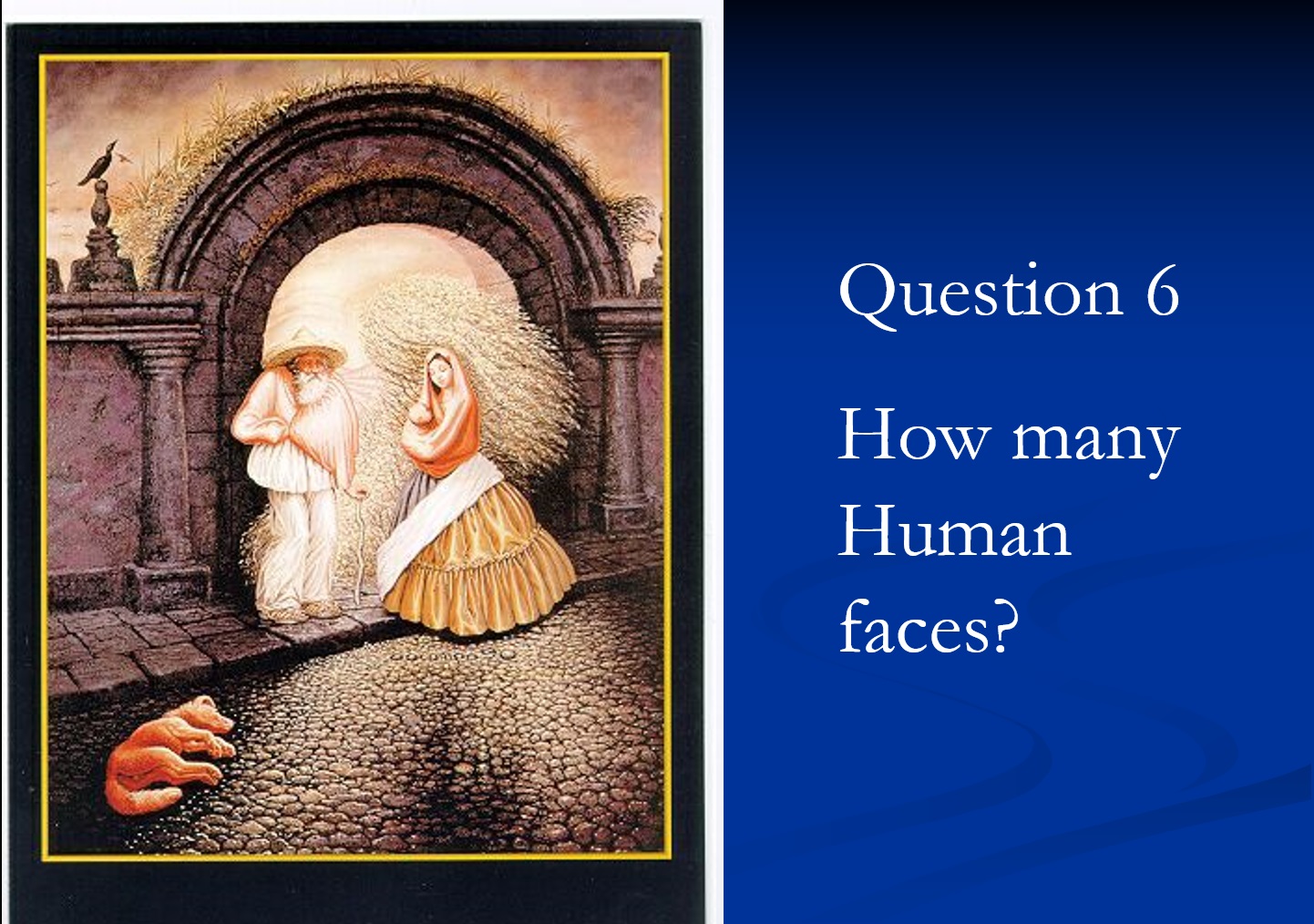 Question 6

How many Human faces?